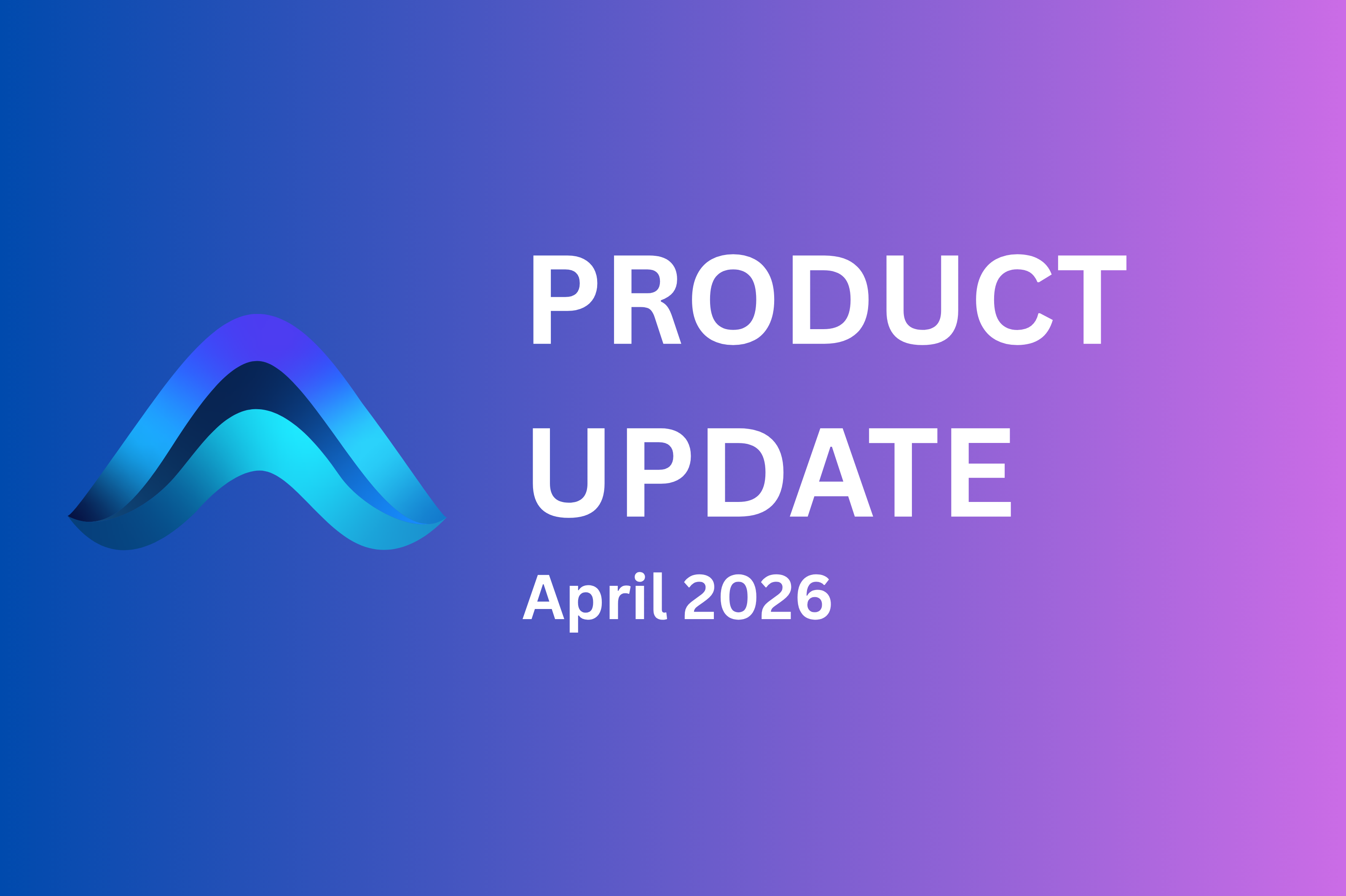 PRODUCT UPDATE

April 2026